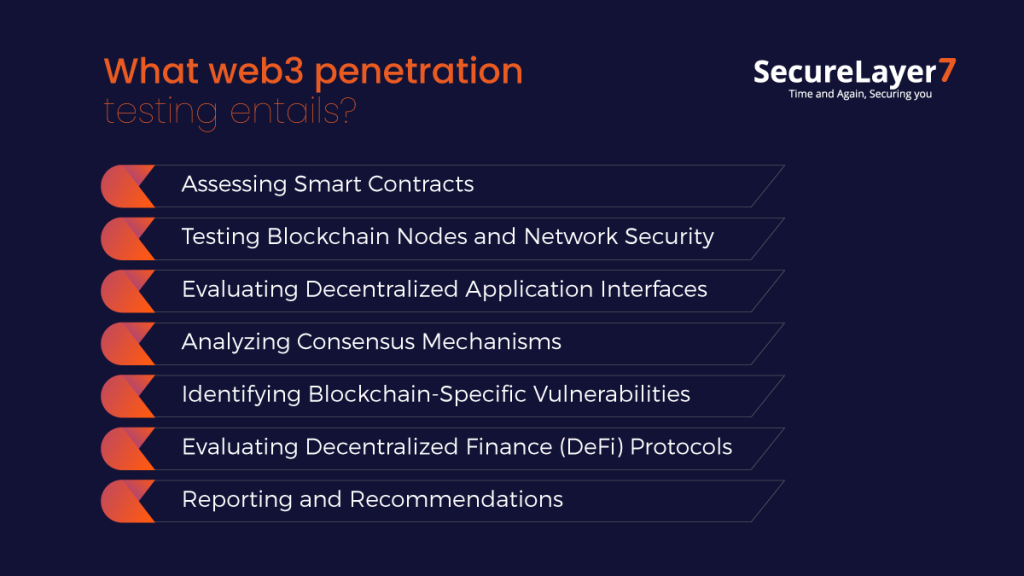 What web3 penetration testing entails?

SecureLayer7
Time and Again, Securing you

Assessing Smart Contracts

Testing Blockchain Nodes and Network Security

Evaluating Decentralized Application Interfaces

Analyzing Consensus Mechanisms

Identifying Blockchain-Specific Vulnerabilities

Evaluating Decentralized Finance (DeFi) Protocols

Reporting and Recommendations